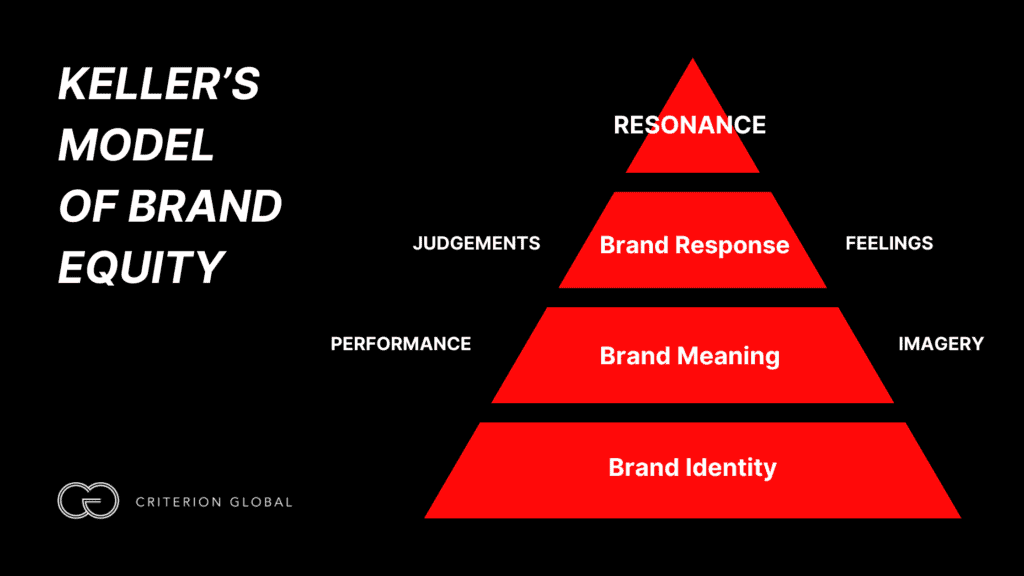 KELLER'S MODEL OF BRAND EQUITY

RESONANCE

JUDGEMENTS

Brand Response

FEELINGS

PERFORMANCE

Brand Meaning

IMAGERY

Brand Identity

CRITERION GLOBAL